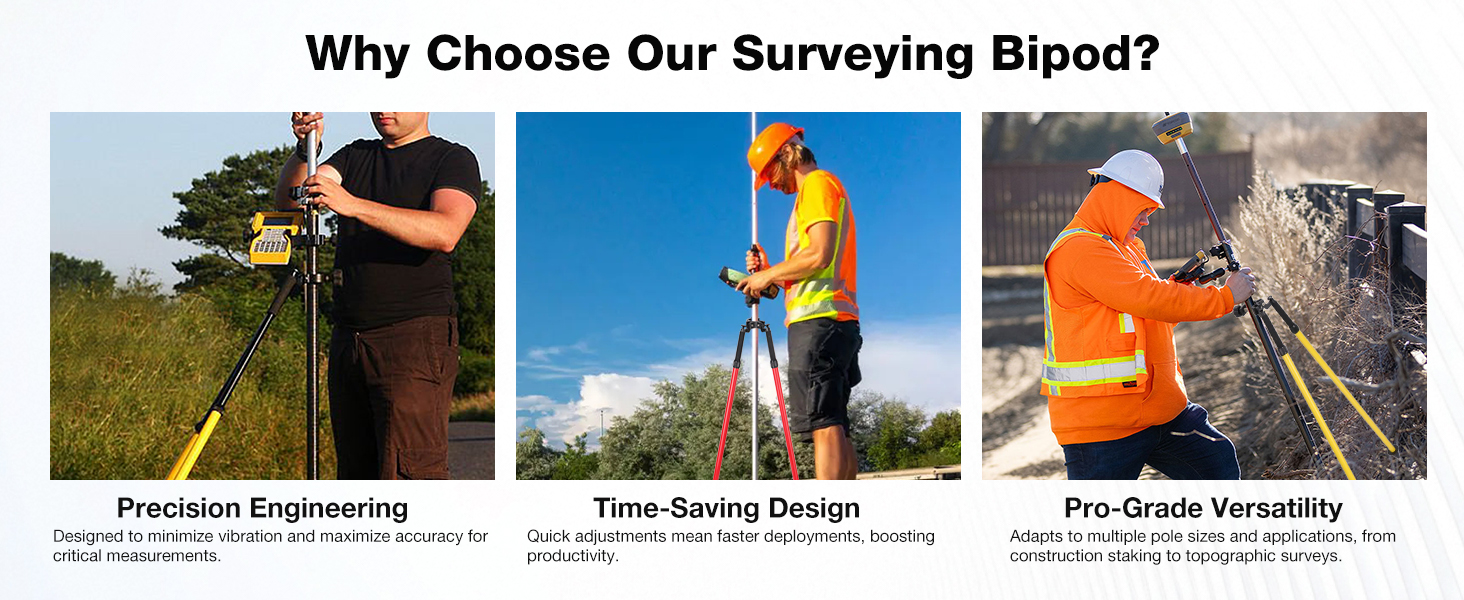 Why Choose Our Surveying Bipod?

Precision Engineering
Designed to minimize vibration and maximize accuracy for critical measurements.

Time-Saving Design
Quick adjustments mean faster deployments, boosting productivity.

Pro-Grade Versatility
Adapts to multiple pole sizes and applications, from construction staking to topographic surveys.